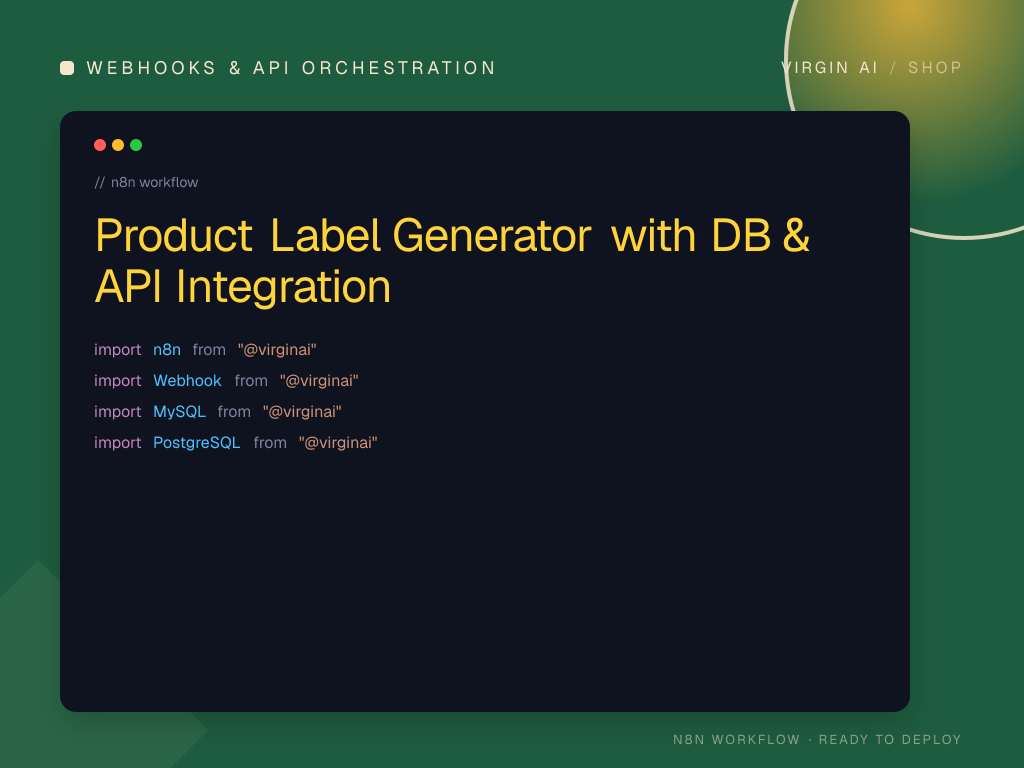 WEBHOOKS & API ORCHESTRATION

VIRGIN AI / SHOP

// n8n workflow

Product Label Generator with DB & API Integration

import n8n from "@virginai"
import Webhook from "@virginai"
import MySQL from "@virginai"
import PostgreSQL from "@virginai"

N8N WORKFLOW · READY TO DEPLOY